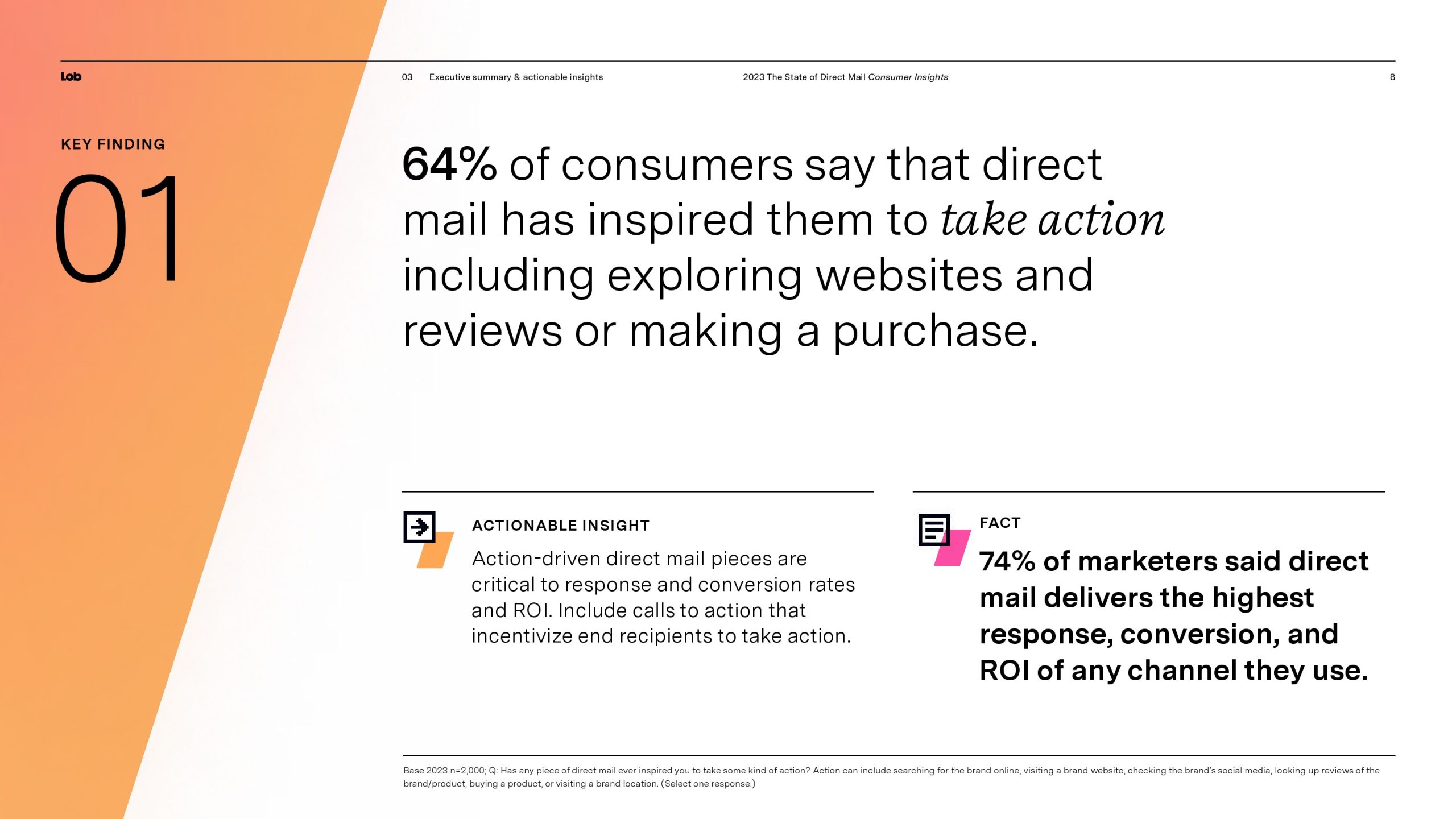 Lob

03 Executive summary & actionable insights

2023 The State of Direct Mail Consumer Insights

8

KEY FINDING

01

64% of consumers say that direct mail has inspired them to take action including exploring websites and reviews or making a purchase.

ACTIONABLE INSIGHT

Action-driven direct mail pieces are critical to response and conversion rates and ROI. Include calls to action that incentivize end recipients to take action.

FACT

74% of marketers said direct mail delivers the highest response, conversion, and ROI of any channel they use.

Base 2023 n=2,000; Q: Has any piece of direct mail ever inspired you to take some kind of action? Action can include searching for the brand online, visiting a brand website, checking the brand's social media, looking up reviews of the brand/product, buying a product, or visiting a brand location. (Select one response.)